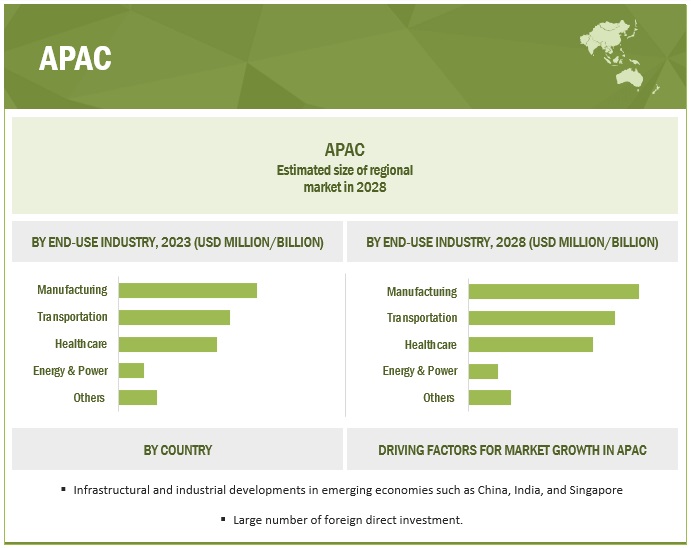 APAC

APAC
Estimated size of regional market in 2028

BY END-USE INDUSTRY, 2023 (USD MILLION/BILLION)

Manufacturing
Transportation
Healthcare
Energy & Power
Others

BY END-USE INDUSTRY, 2028 (USD MILLION/BILLION)

Manufacturing
Transportation
Healthcare
Energy & Power
Others

BY COUNTRY

DRIVING FACTORS FOR MARKET GROWTH IN APAC

▪ Infrastructural and industrial developments in emerging economies such as China, India, and Singapore

▪ Large number of foreign direct investment.